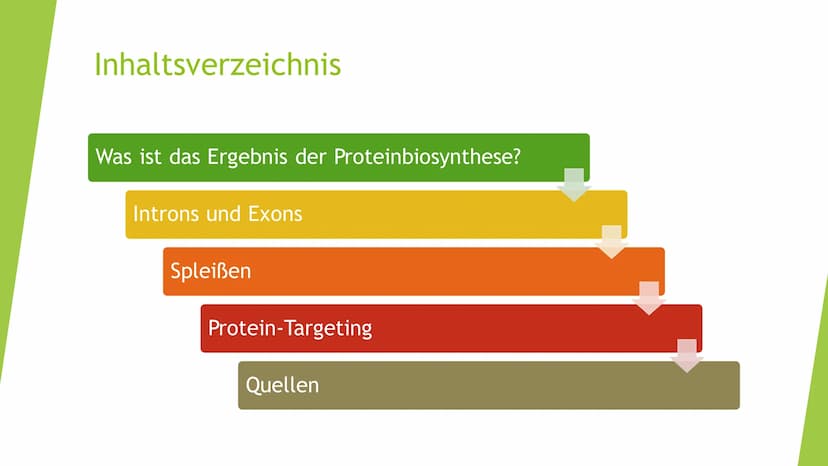 Inhaltsverzeichnis

Was ist das Ergebnis der Proteinbiosynthese?

Introns und Exons

Spleißen

Protein-Targeting

Quellen